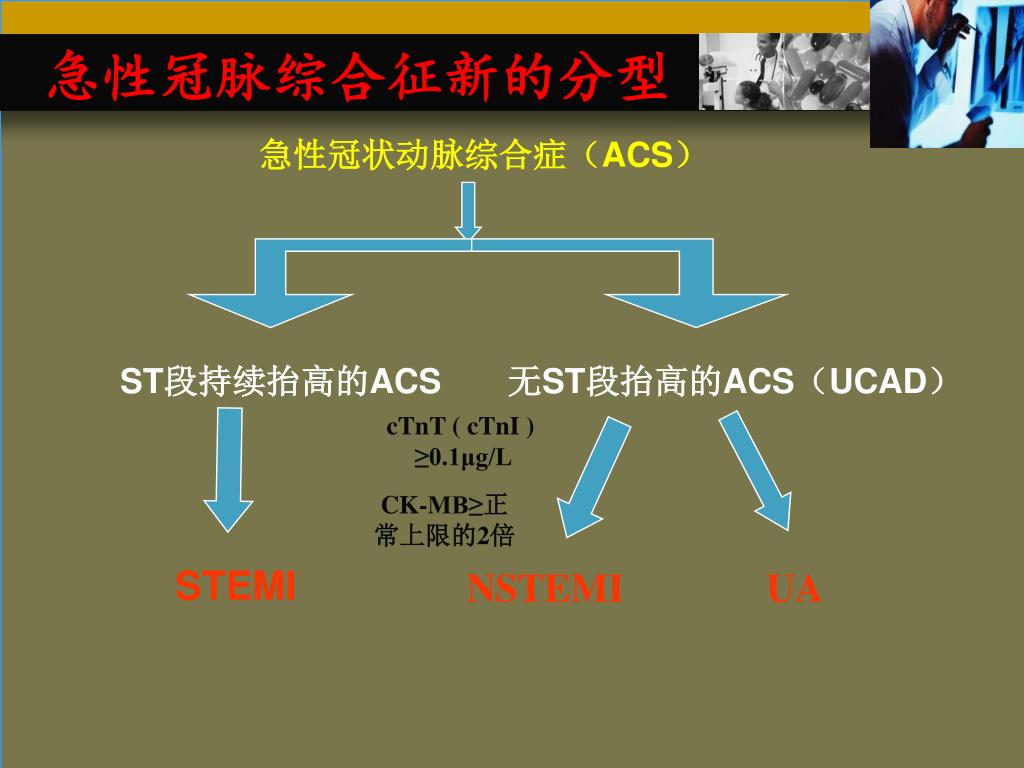 急性冠脉综合征新的分型

急性冠状动脉综合症（ACS）

ST段持续抬高的ACS

无ST段抬高的ACS（UCAD）

cTnT ( cTnI ) ≥0.1μg/L

CK-MB≥正常上限的2倍

STEMI

NSTEMI

UA